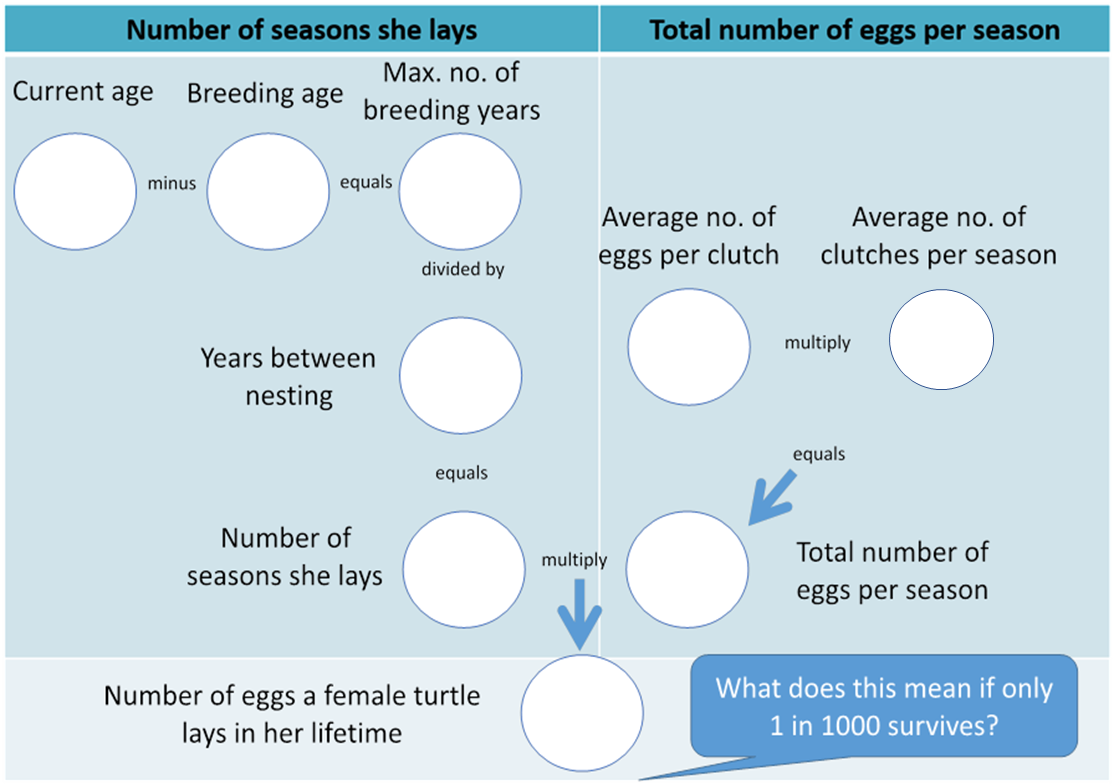 Number of seasons she lays

Current age

minus

Breeding age

equals

Max. no. of breeding years

divided by

Years between nesting

equals

Number of seasons she lays

multiply

Total number of eggs per season

Average no. of eggs per clutch

multiply

Average no. of clutches per season

equals

Total number of eggs per season

Number of eggs a female turtle lays in her lifetime

What does this mean if only 1 in 1000 survives?